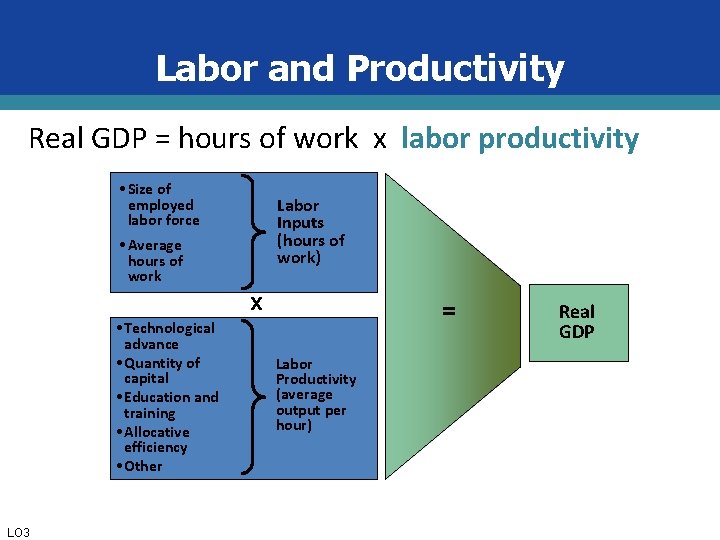 Labor and Productivity

Real GDP = hours of work x labor productivity

• Size of employed labor force

• Average hours of work

Labor Inputs (hours of work)

x

• Technological advance

• Quantity of capital

• Education and training

• Allocative efficiency

• Other

Labor Productivity (average output per hour)

=

Real GDP

LO3